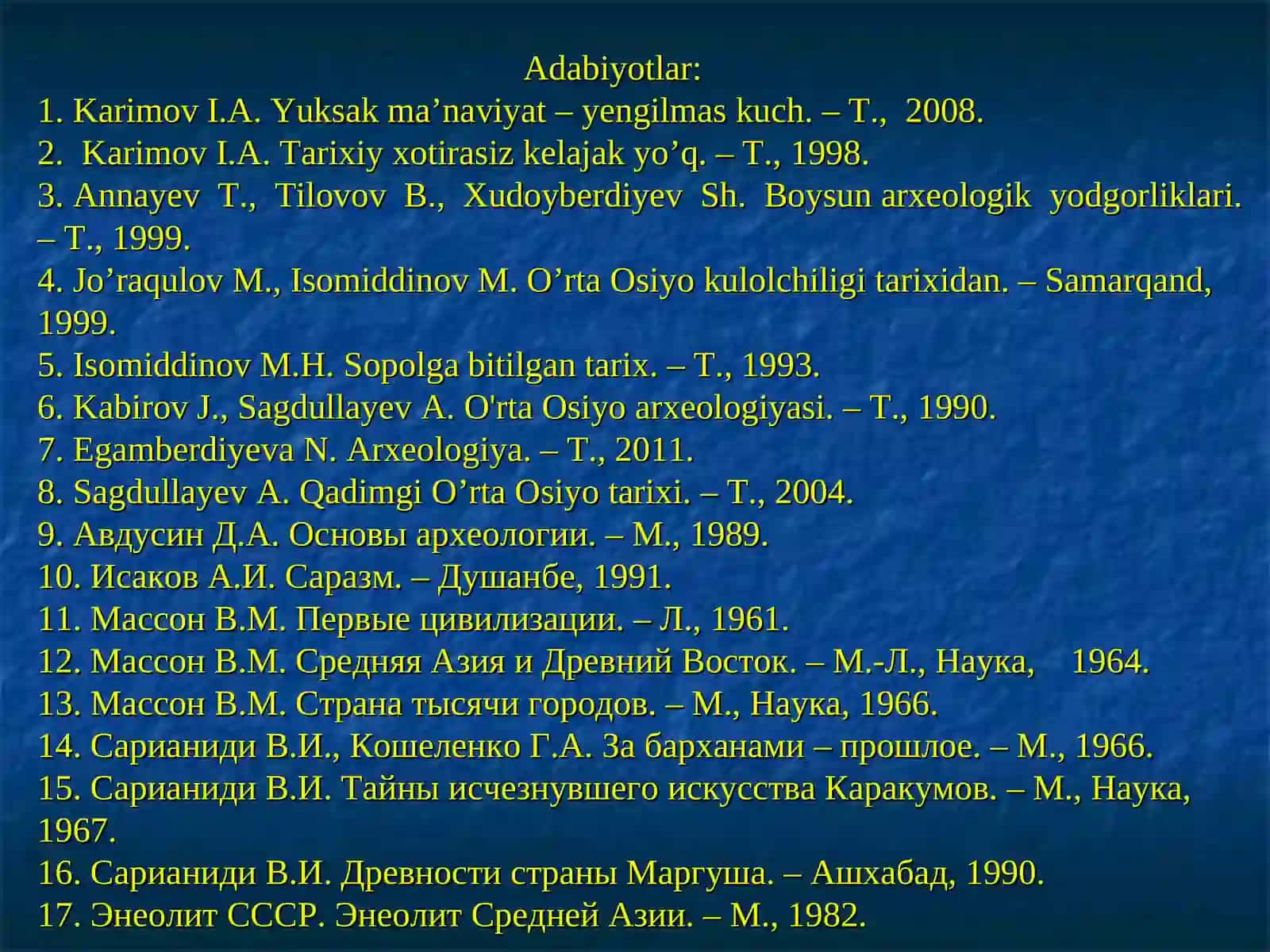 Adabiyotlar:
1. Karimov I.A. Yuksak ma’naviyat – yengilmas kuch. – T., 2008.
2. Karimov I.A. Tarixiy xotirasiz kelajak yo’q. – T., 1998.
3. Annayev T., Tilovov B., Xudoyberdiyev Sh. Boysun arxeologik yodgorliklari. – T., 1999.
4. Jo’raqulov M., Isomiddinov M. O’rta Osiyo kulolchiligi tarixidan. – Samarqand, 1999.
5. Isomiddinov M.H. Sopolga bitilgan tarix. – T., 1993.
6. Kabirov J., Sagdullayev A. O'rta Osiyo arxeologiyasi. – T., 1990.
7. Egamberdiyeva N. Arxeologiya. – T., 2011.
8. Sagdullayev A. Qadimgi O’rta Osiyo tarixi. – T., 2004.
9. Авдусин Д.А. Основы археологии. – М., 1989.
10. Исаков А.И. Саразм. – Душанбе, 1991.
11. Массон В.М. Первые цивилизации. – Л., 1961.
12. Массон В.М. Средняя Азия и Древний Восток. – М.-Л., Наука, 1964.
13. Массон В.М. Страна тысячи городов. – М., Наука, 1966.
14. Сарианиди В.И., Кошеленко Г.А. За барханами – прошлое. – М., 1966.
15. Сарианиди В.И. Тайны исчезнувшего искусства Каракумов. – М., Наука, 1967.
16. Сарианиди В.И. Древности страны Маргуша. – Ашхабад, 1990.
17. Энеолит СССР. Энеолит Средней Азии. – М., 1982.